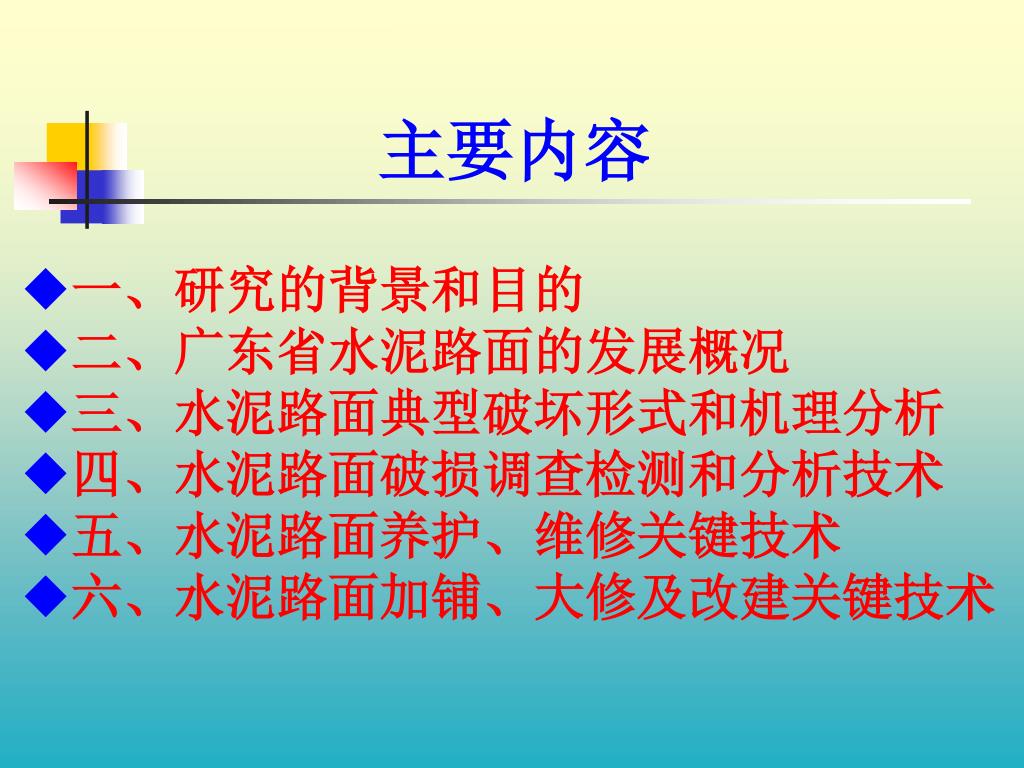 主要内容

◆一、研究的背景和目的
◆二、广东省水泥路面的发展概况
◆三、水泥路面典型破坏形式和机理分析
◆四、水泥路面破损调查检测和分析技术
◆五、水泥路面养护、维修关键技术
◆六、水泥路面加铺、大修及改建关键技术